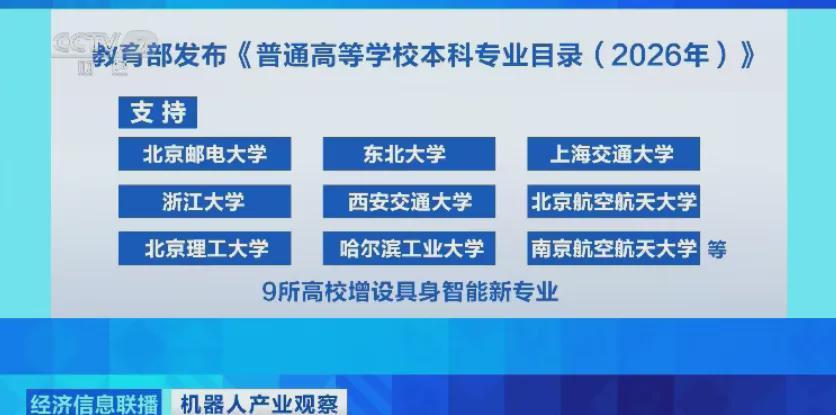 CCTV 2 财经

教育部发布《普通高等学校本科专业目录（2026年）》

支持

北京邮电大学
东北大学
上海交通大学
浙江大学
西安交通大学
北京航空航天大学
北京理工大学
哈尔滨工业大学
南京航空航天大学 等

9所高校增设具身智能新专业

经济信息联播 机器人产业观察